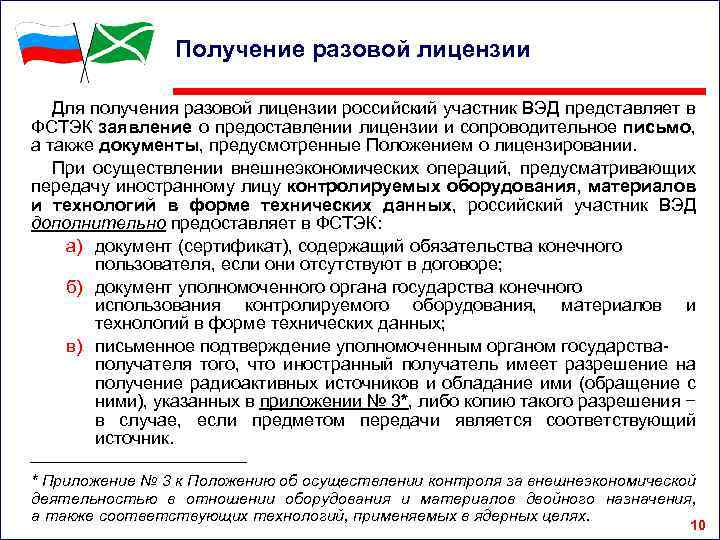 Получение разовой лицензии

Для получения разовой лицензии российский участник ВЭД представляет в ФСТЭК заявление о предоставлении лицензии и сопроводительное письмо, а также документы, предусмотренные Положением о лицензировании.

При осуществлении внешнеэкономических операций, предусматривающих передачу иностранному лицу контролируемых оборудования, материалов и технологий в форме технических данных, российский участник ВЭД дополнительно предоставляет в ФСТЭК:

а) документ (сертификат), содержащий обязательства конечного пользователя, если они отсутствуют в договоре;

б) документ уполномоченного органа государства конечного использования контролируемого оборудования, материалов и технологий в форме технических данных;

в) письменное подтверждение уполномоченным органом государства-получателя того, что иностранный получатель имеет разрешение на получение радиоактивных источников и обладание ими (обращение с ними), указанных в приложении № 3*, либо копию такого разрешения – в случае, если предметом передачи является соответствующий источник.

* Приложение № 3 к Положению об осуществлении контроля за внешнеэкономической деятельностью в отношении оборудования и материалов двойного назначения, а также соответствующих технологий, применяемых в ядерных целях.

10